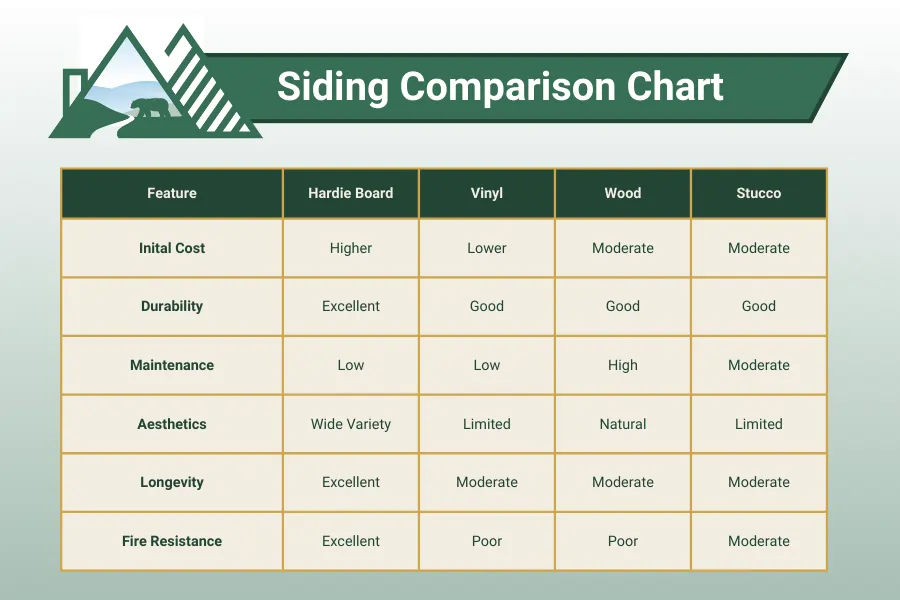 Siding Comparison Chart

| Feature | Hardie Board | Vinyl | Wood | Stucco |
|---|---|---|---|---|
| Inital Cost | Higher | Lower | Moderate | Moderate |
| Durability | Excellent | Good | Good | Good |
| Maintenance | Low | Low | High | Moderate |
| Aesthetics | Wide Variety | Limited | Natural | Limited |
| Longevity | Excellent | Moderate | Moderate | Moderate |
| Fire Resistance | Excellent | Poor | Poor | Moderate |